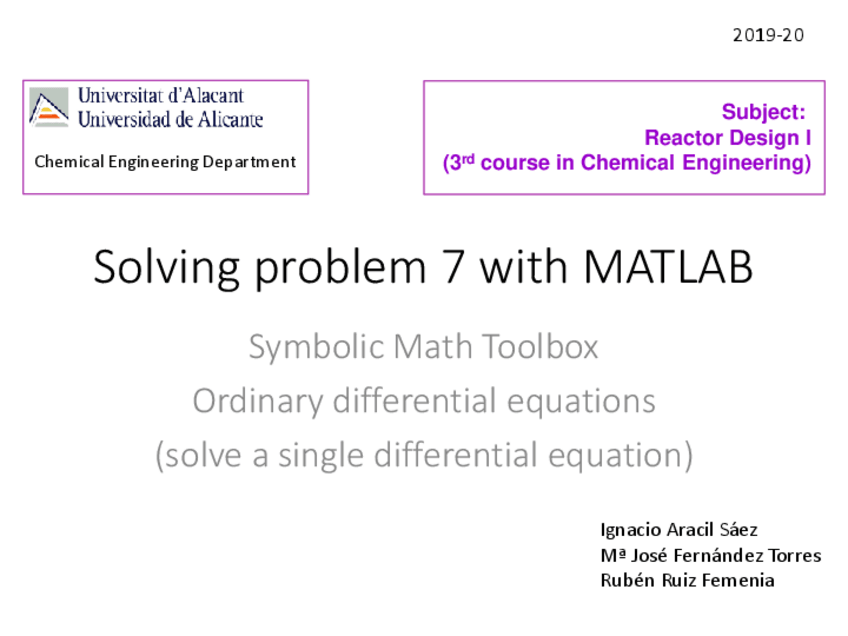 2019-20

Universitat d'Alacant
Universidad de Alicante

Chemical Engineering Department

Subject:
Reactor Design I
(3rd course in Chemical Engineering)

Solving problem 7 with MATLAB

Symbolic Math Toolbox
Ordinary differential equations
(solve a single differential equation)

Ignacio Aracil Sáez
Mª José Fernández Torres
Rubén Ruiz Femenia